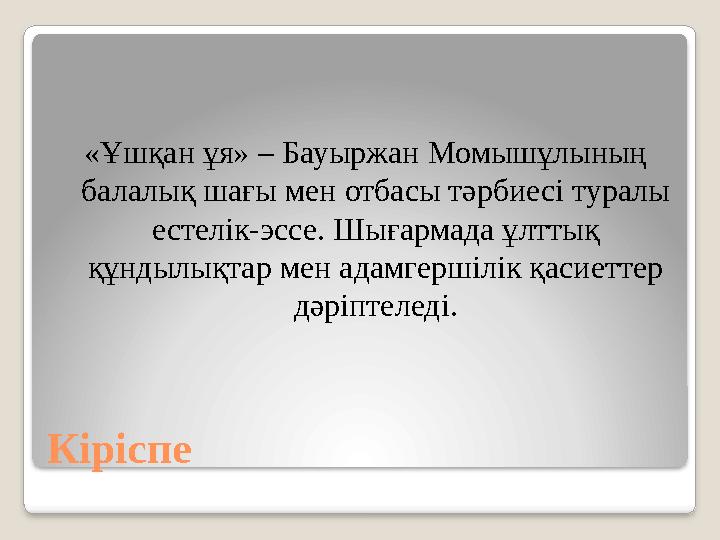 «Ұшқан ұя» – Бауыржан Момышұлының балалық шағы мен отбасы тәрбиесі туралы естелік-эссе. Шығармада ұлттық құндылықтар мен адамгершілік қасиеттер дәріптеледі.

Кіріспе